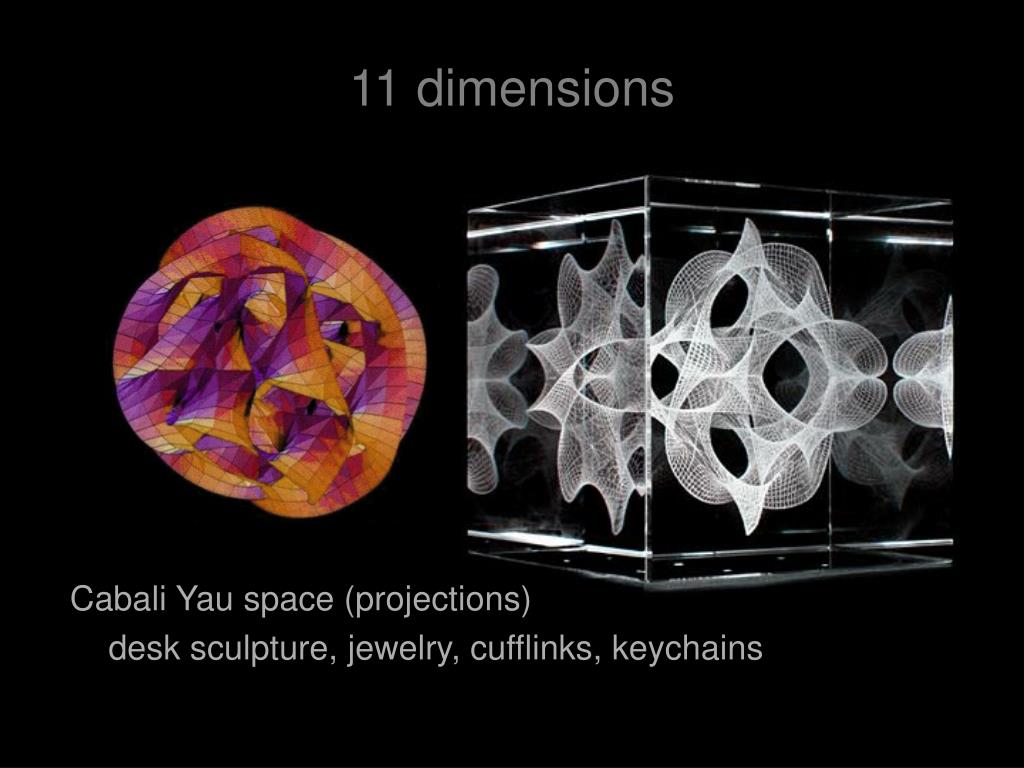 11 dimensions

Cabali Yau space (projections)
desk sculpture, jewelry, cufflinks, keychains